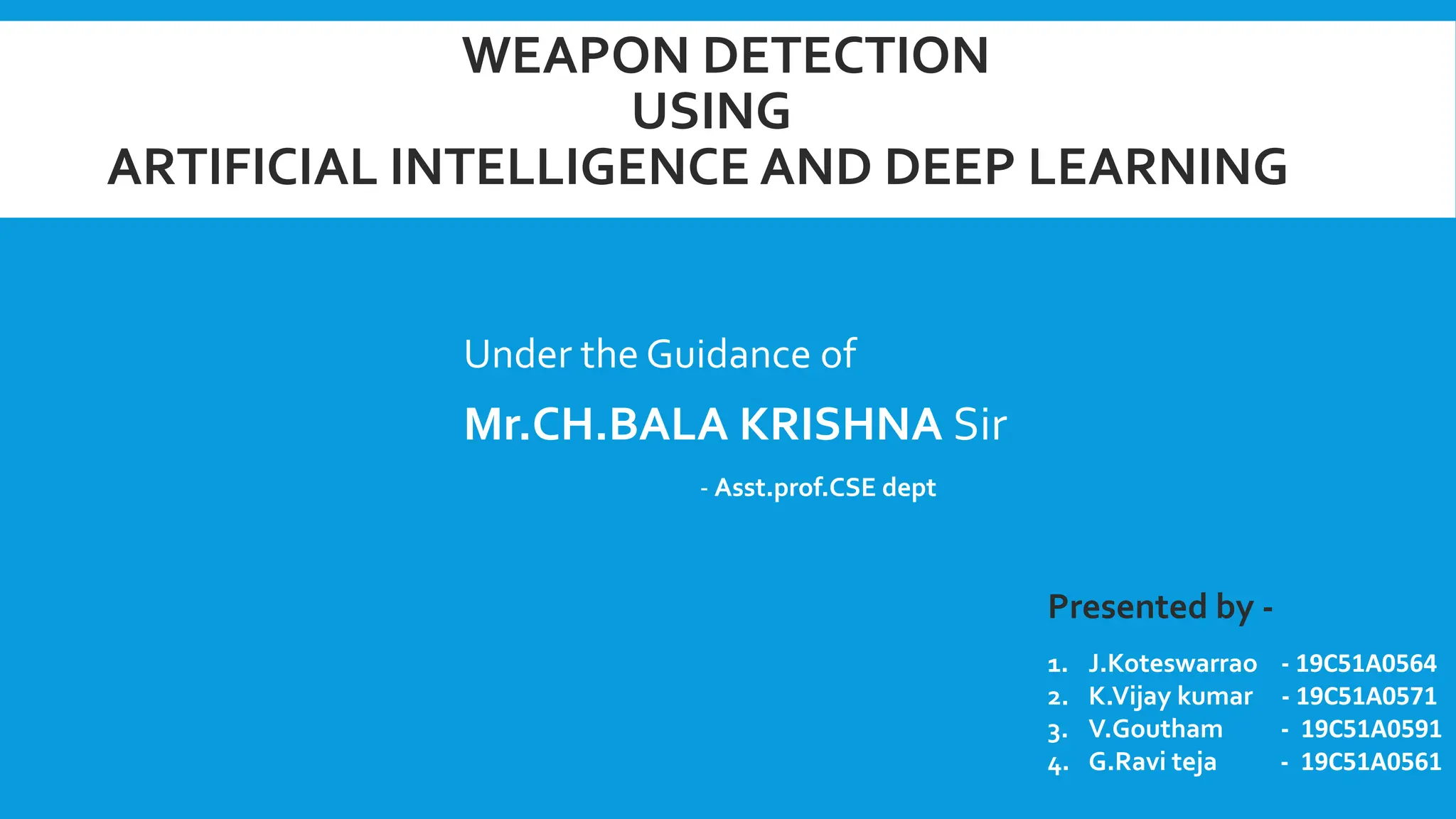 WEAPON DETECTION
USING
ARTIFICIAL INTELLIGENCE AND DEEP LEARNING

Under the Guidance of

Mr.CH.BALA KRISHNA Sir

- Asst.prof.CSE dept

Presented by -

1. J.Koteswarrao - 19C51A0564
2. K.Vijay kumar - 19C51A0571
3. V.Goutham - 19C51A0591
4. G.Ravi teja - 19C51A0561